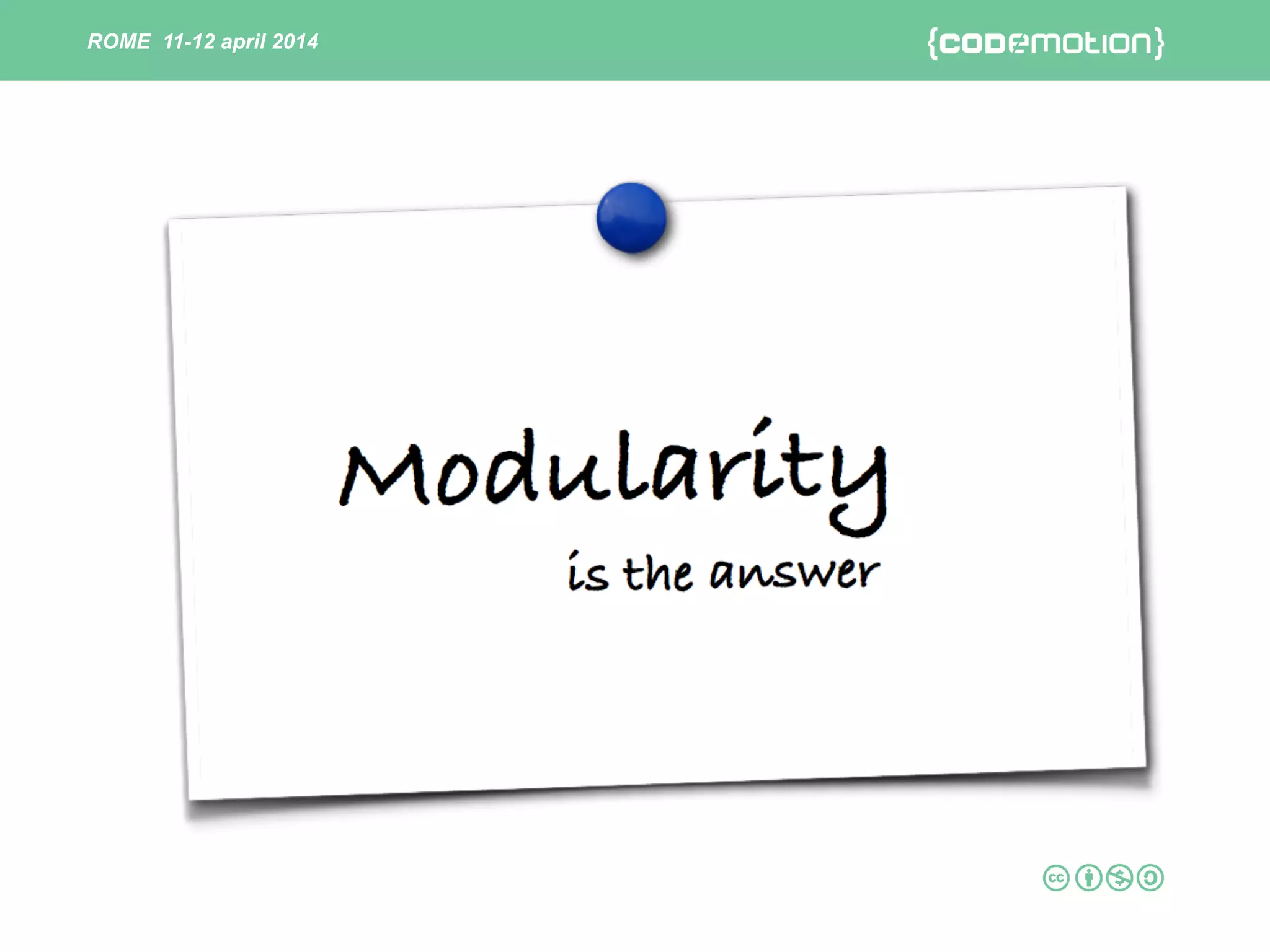 ROME 11-12 april 2014

{codemotion}

Modularity

is the answer

cc